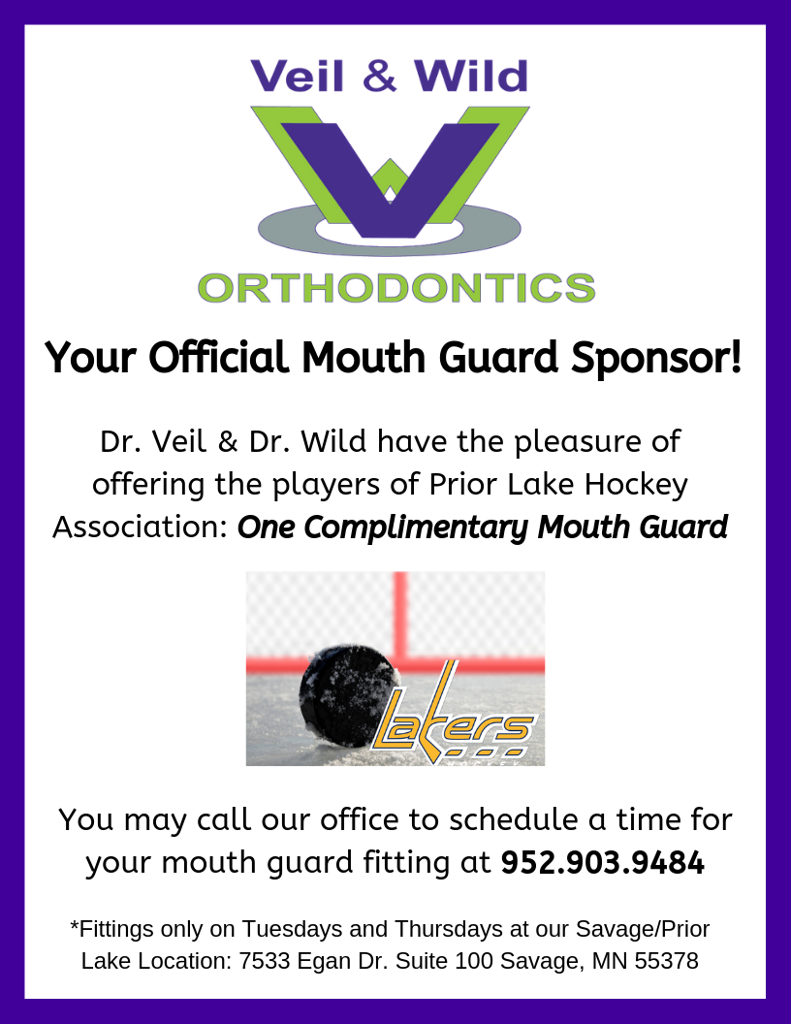 Veil & Wild

ORTHODONTICS

Your Official Mouth Guard Sponsor!

Dr. Veil & Dr. Wild have the pleasure of offering the players of Prior Lake Hockey Association: One Complimentary Mouth Guard

Lakers

You may call our office to schedule a time for your mouth guard fitting at 952.903.9484

*Fittings only on Tuesdays and Thursdays at our Savage/Prior Lake Location: 7533 Egan Dr. Suite 100 Savage, MN 55378